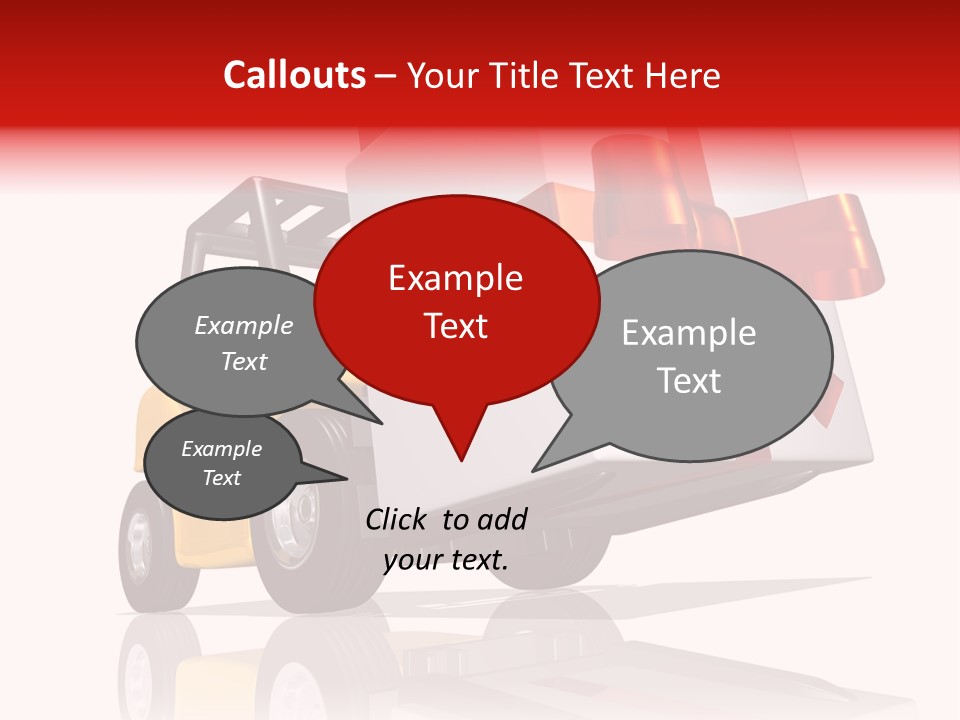 Callouts – Your Title Text Here

Example Text

Example Text

Example Text

Example Text

Click to add your text.